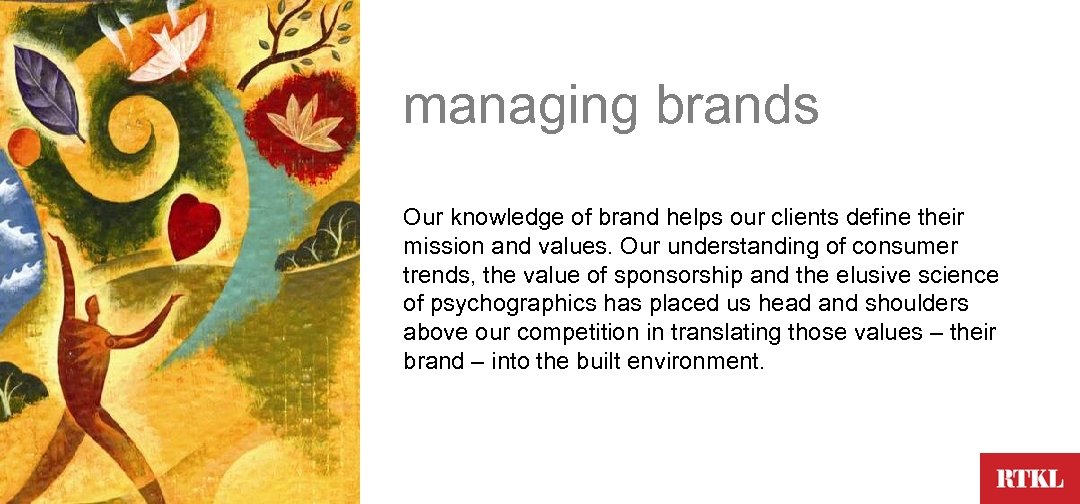 managing brands

Our knowledge of brand helps our clients define their mission and values. Our understanding of consumer trends, the value of sponsorship and the elusive science of psychographics has placed us head and shoulders above our competition in translating those values – their brand – into the built environment.

RTKL